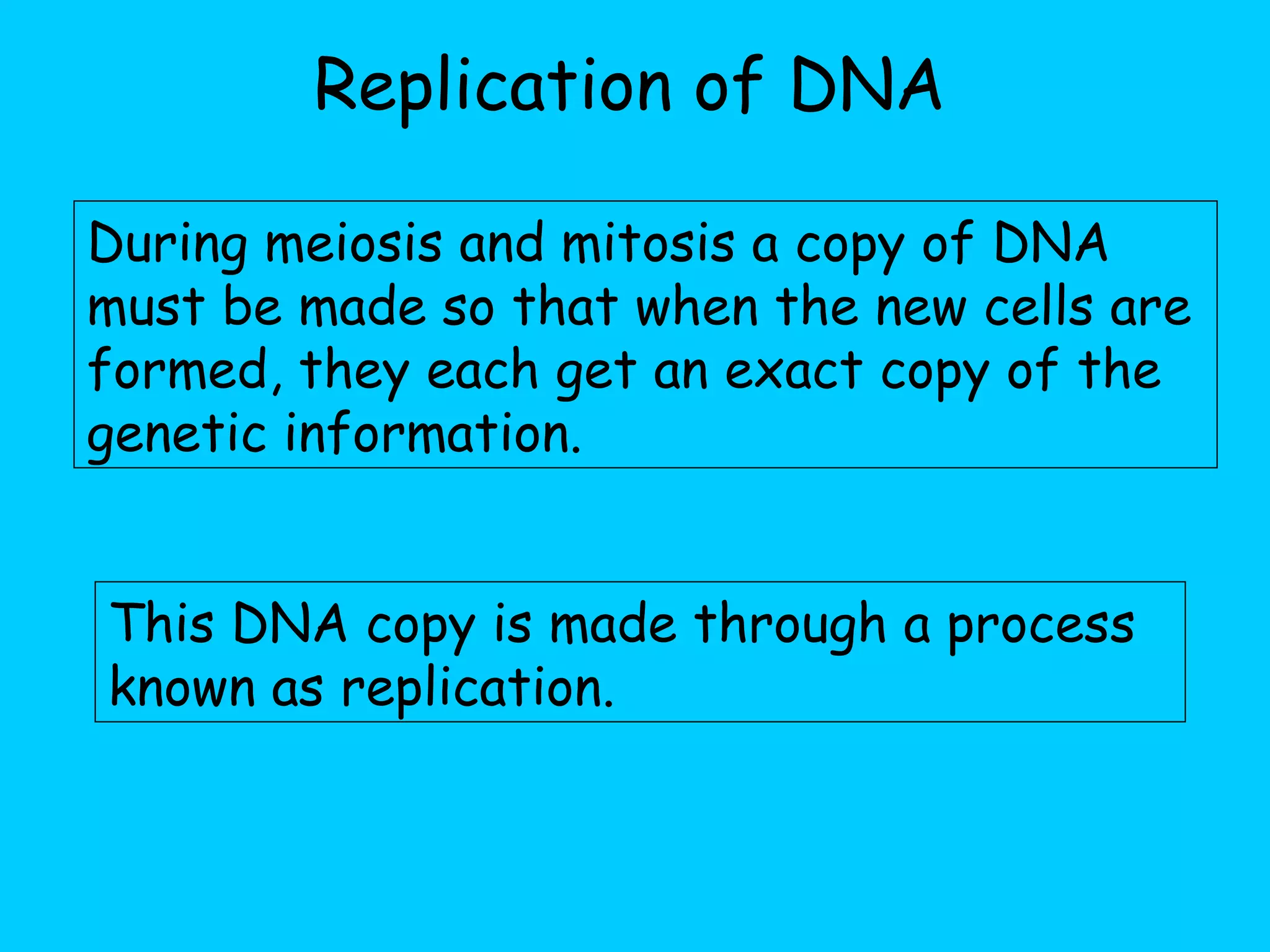 Replication of DNA

During meiosis and mitosis a copy of DNA must be made so that when the new cells are formed, they each get an exact copy of the genetic information.

This DNA copy is made through a process known as replication.